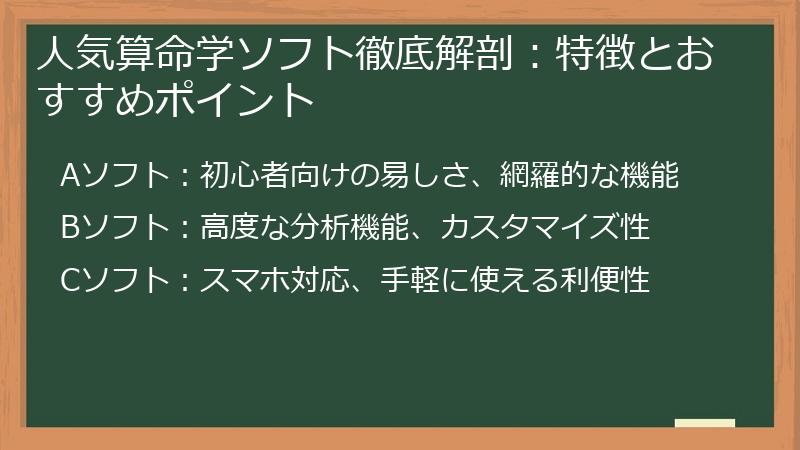 人気算命学ソフト徹底解剖：特徴とおすすめポイント

Aソフト：初心者向けの易しさ、網羅的な機能

Bソフト：高度な分析機能、カスタマイズ性

Cソフト：スマホ対応、手軽に使える利便性